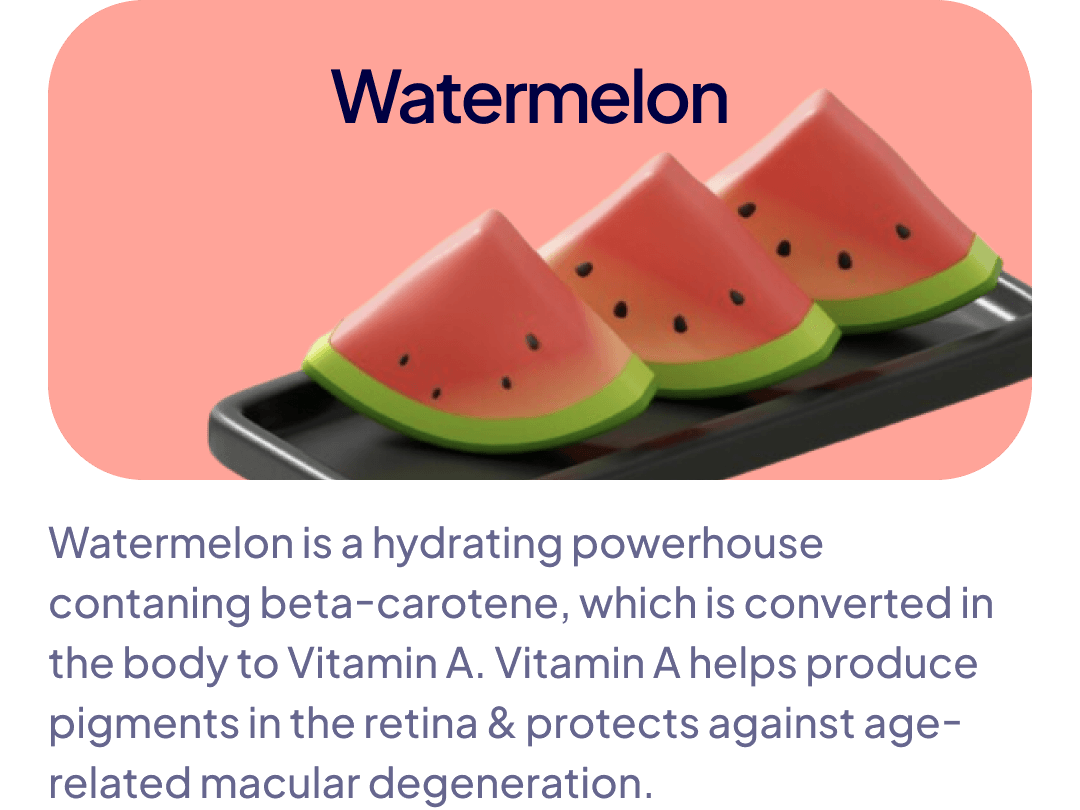 Watermelon

Watermelon is a hydrating powerhouse contaning beta-carotene, which is converted in the body to Vitamin A. Vitamin A helps produce pigments in the retina & protects against age-related macular degeneration.